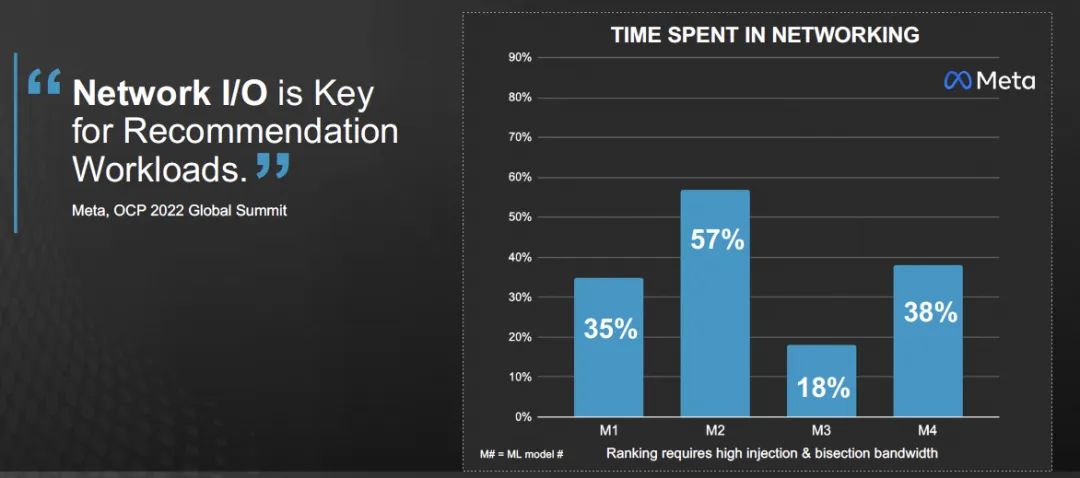 “ Network I/O is Key for Recommendation Workloads. ”

Meta, OCP 2022 Global Summit

TIME SPENT IN NETWORKING

Meta

90%
80%
70%
60%
50%
40%
30%
20%
10%
0%

35%
57%
18%
38%

M1
M2
M3
M4

M# = ML model #

Ranking requires high injection & bisection bandwidth